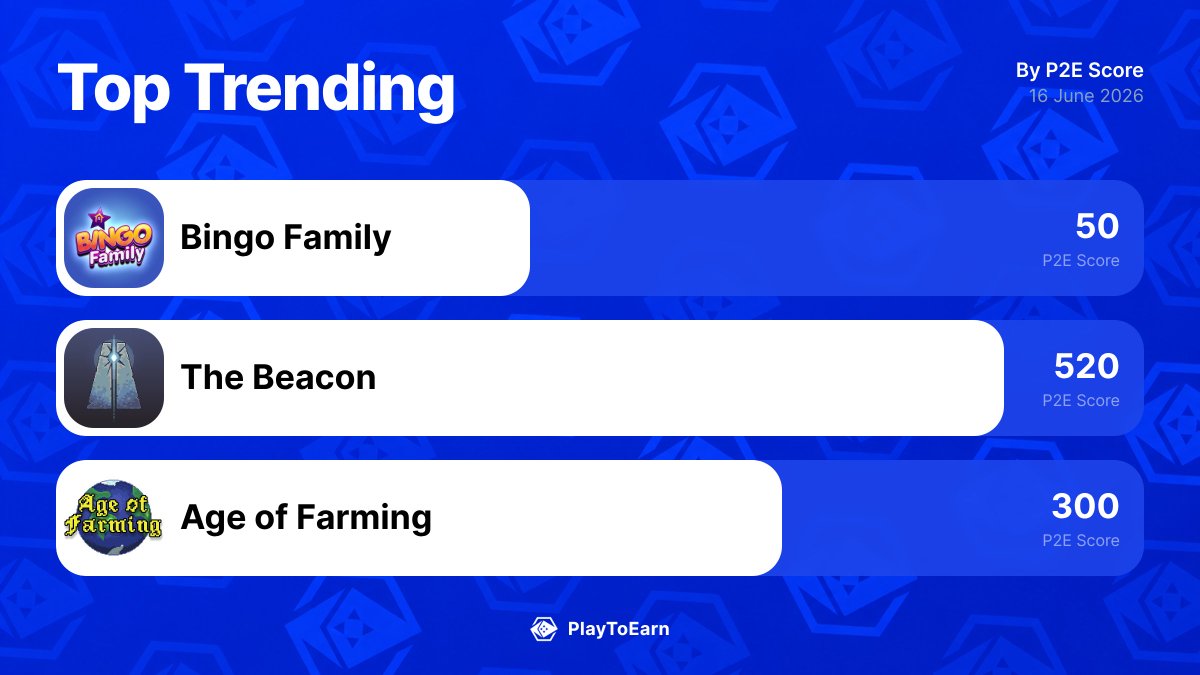 Top Trending

By P2E Score
16 June 2026

BINGO Family

Bingo Family

50
P2E Score

The Beacon

520
P2E Score

Age of Farming

Age of Farming

300
P2E Score

PlayToEarn